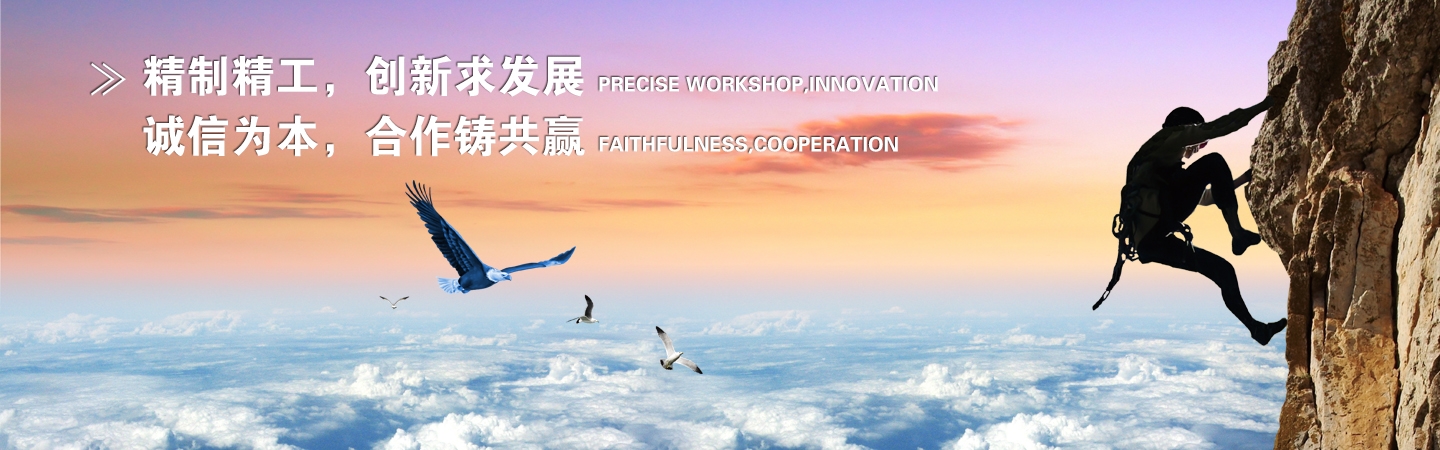 精制精工，创新求发展 PRECISE WORKSHOP,INNOVATION
诚信为本，合作铸共赢 FAITHFULNESS,COOPERATION